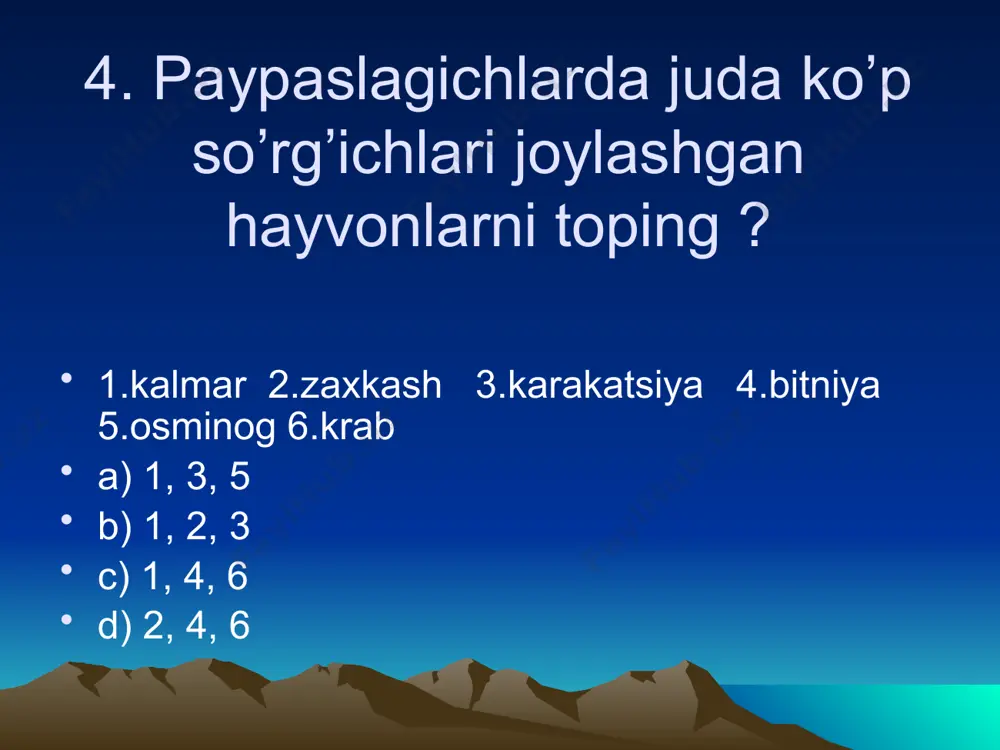 4. Paypaslagichlarda juda ko’p so’rg’ichlari joylashgan hayvonlarni toping ?

• 1.kalmar 2.zaxkash 3.karakatsiya 4.bitniya 5.osminog 6.krab
• a) 1, 3, 5
• b) 1, 2, 3
• c) 1, 4, 6
• d) 2, 4, 6